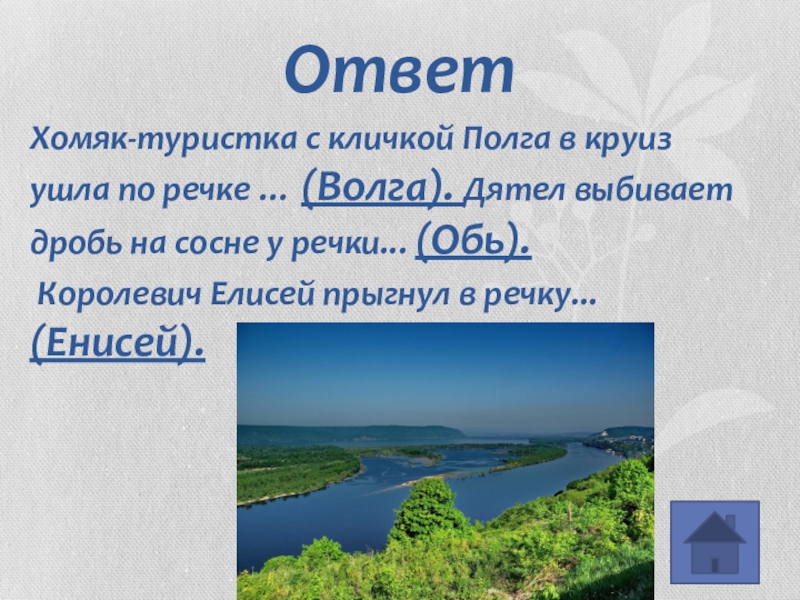 Ответ

Хомяк-туристка с кличкой Полга в круиз ушла по речке ... (Волга). Дятел выбивает дробь на сосне у речки... (Обь).

Королевич Елисей прыгнул в речку... (Енисей).